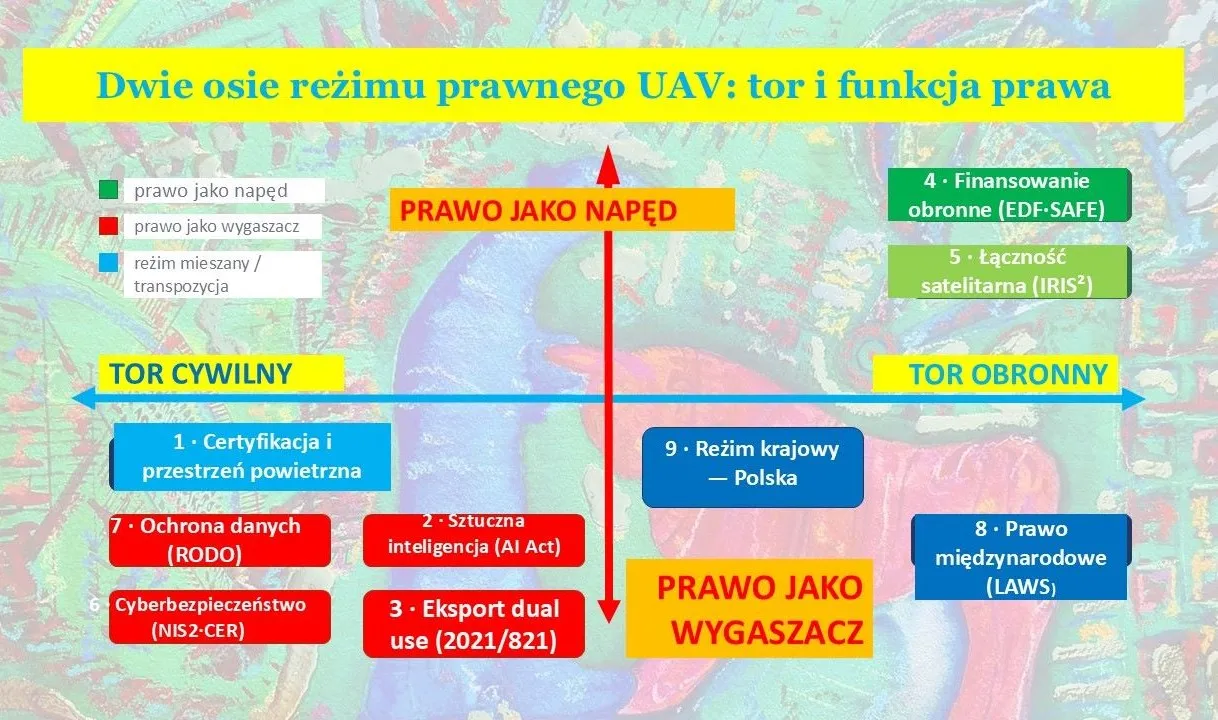 Dwie osie reżimu prawnego UAV: tor i funkcja prawa

prawo jako napęd
prawo jako wygaszacz
reżim mieszany / transpozycja

PRAWO JAKO NAPĘD

4 · Finansowanie obronne (EDF·SAFE)

5 · Łączność satelitarna (IRIS²)

TOR CYWILNY

TOR OBRONNY

1 · Certyfikacja i przestrzeń powietrzna

9 · Reżim krajowy — Polska

7 · Ochrona danych (RODO)

2 · Sztuczna inteligencja (AI Act)

8 · Prawo międzynarodowe (LAWS)

6 · Cyberbezpieczeństwo (NIS2·CER)

3 · Eksport dual use (2021/821)

PRAWO JAKO WYGASZACZ